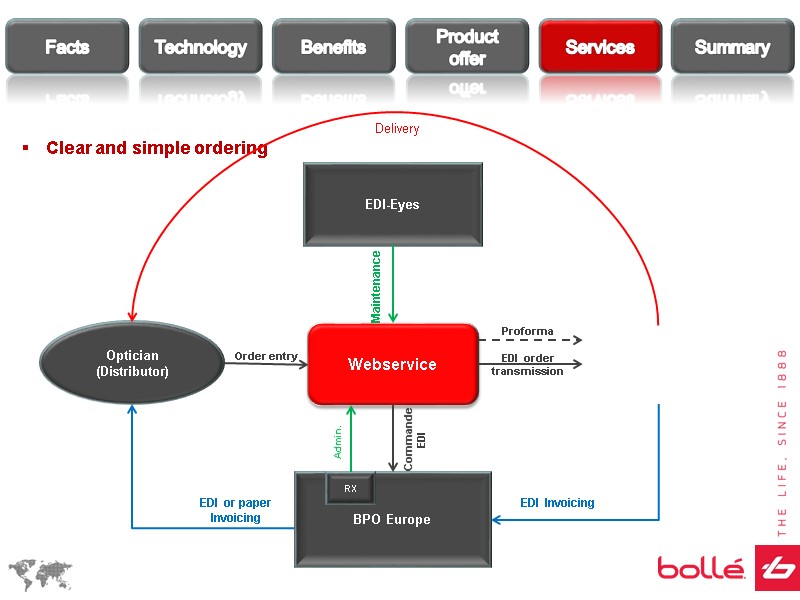 Facts Technology Benefits Product offer Services Summary

▪ Clear and simple ordering

Delivery

EDI-Eyes

Maintenance

Optician (Distributor)

Order entry

Webservice

Proforma

EDI order transmission

Admin.

Commande EDI

RX

BPO Europe

EDI or paper Invoicing

EDI Invoicing

THE LIFE, SINCE 1888

bollé